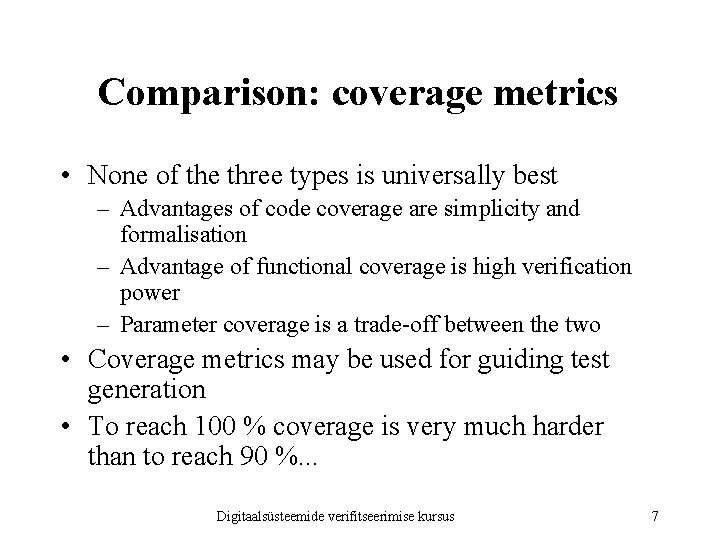 Comparison: coverage metrics

• None of the three types is universally best
– Advantages of code coverage are simplicity and formalisation
– Advantage of functional coverage is high verification power
– Parameter coverage is a trade-off between the two
• Coverage metrics may be used for guiding test generation
• To reach 100 % coverage is very much harder than to reach 90 %...

Digitaalsüsteemide verifitseerimise kursus

7